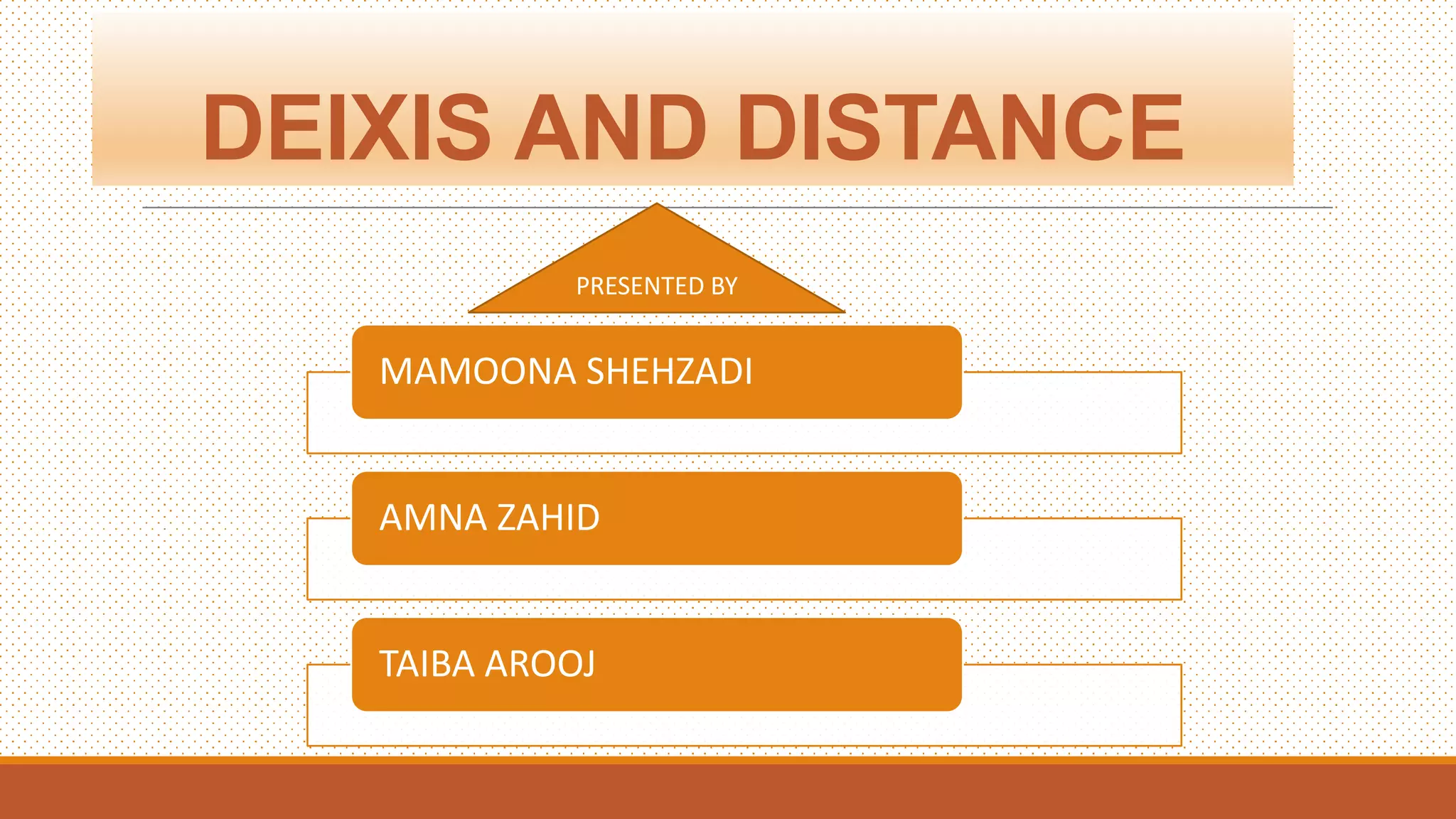 DEIXIS AND DISTANCE

PRESENTED BY

MAMOONA SHEHZADI

AMNA ZAHID

TAIBA AROOJ